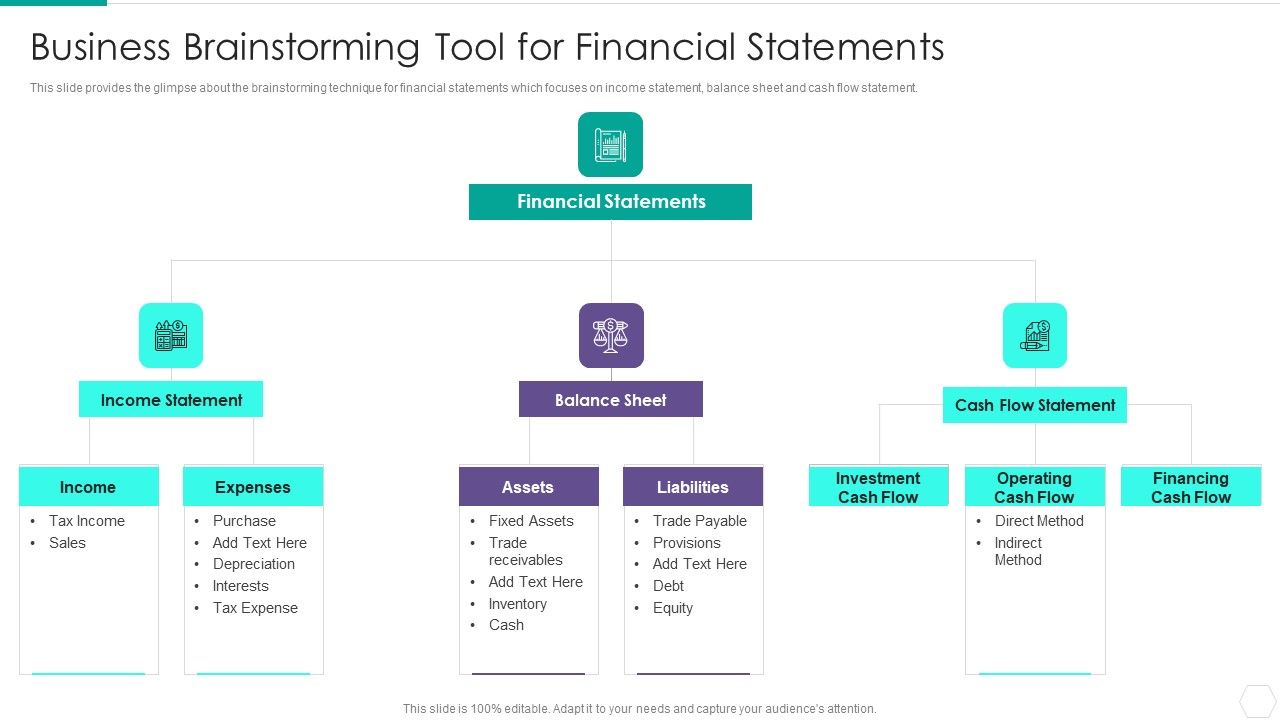 Business Brainstorming Tool for Financial Statements

This slide provides the glimpse about the brainstorming technique for financial statements which focuses on income statement, balance sheet and cash flow statement.

Financial Statements

Income Statement

Income
• Tax Income
• Sales

Expenses
• Purchase
• Add Text Here
• Depreciation
• Interests
• Tax Expense

Balance Sheet

Assets
• Fixed Assets
• Trade receivables
• Add Text Here
• Inventory
• Cash

Liabilities
• Trade Payable
• Provisions
• Add Text Here
• Debt
• Equity

Cash Flow Statement

Investment Cash Flow

Operating Cash Flow
• Direct Method
• Indirect Method

Financing Cash Flow

This slide is 100% editable. Adapt it to your needs and capture your audience's attention.